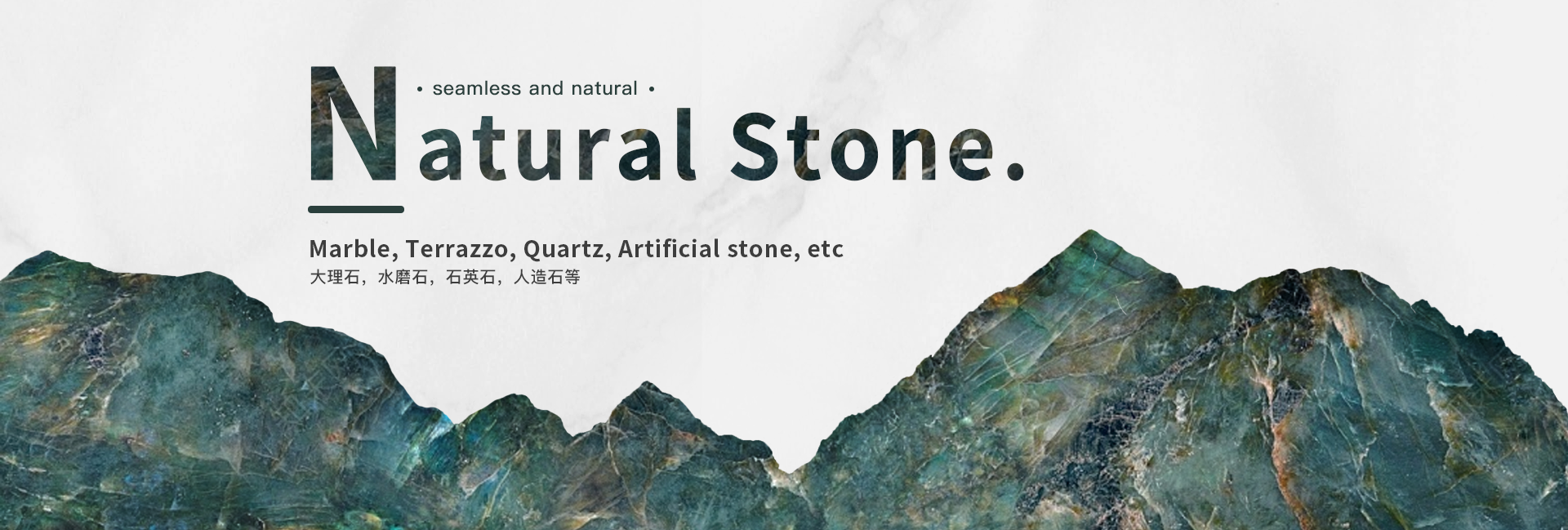 • seamless and natural •

Natural Stone.

Marble, Terrazzo, Quartz, Artificial stone, etc

大理石，水磨石，石英石，人造石等